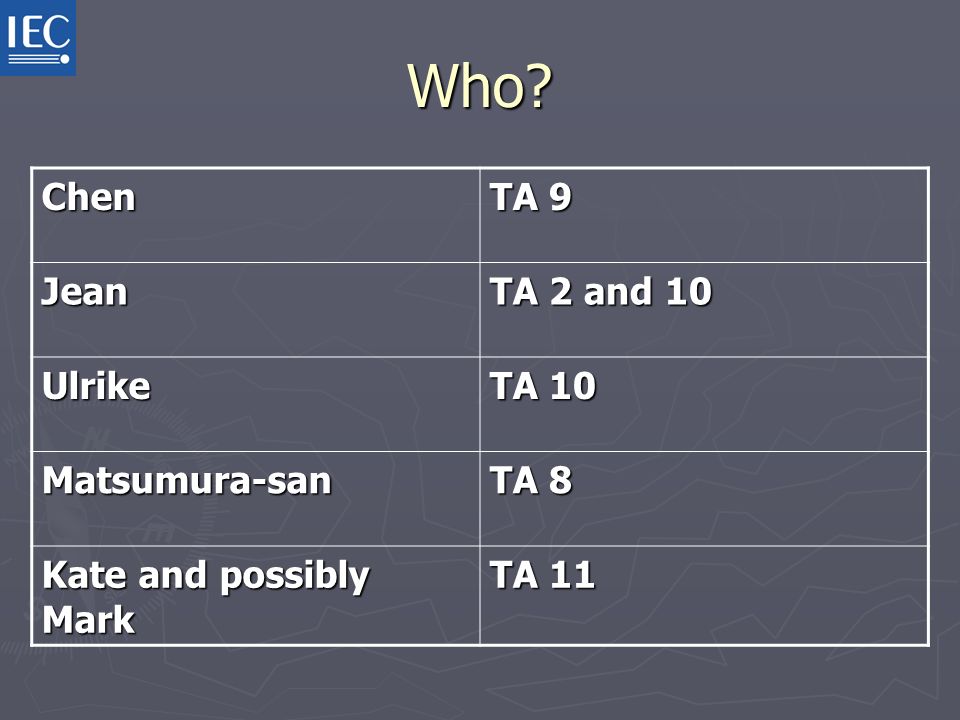 IEC

Who?

| Chen | TA 9 |
|---|---|
| Jean | TA 2 and 10 |
| Ulrike | TA 10 |
| Matsumura-san | TA 8 |
| Kate and possibly Mark | TA 11 |